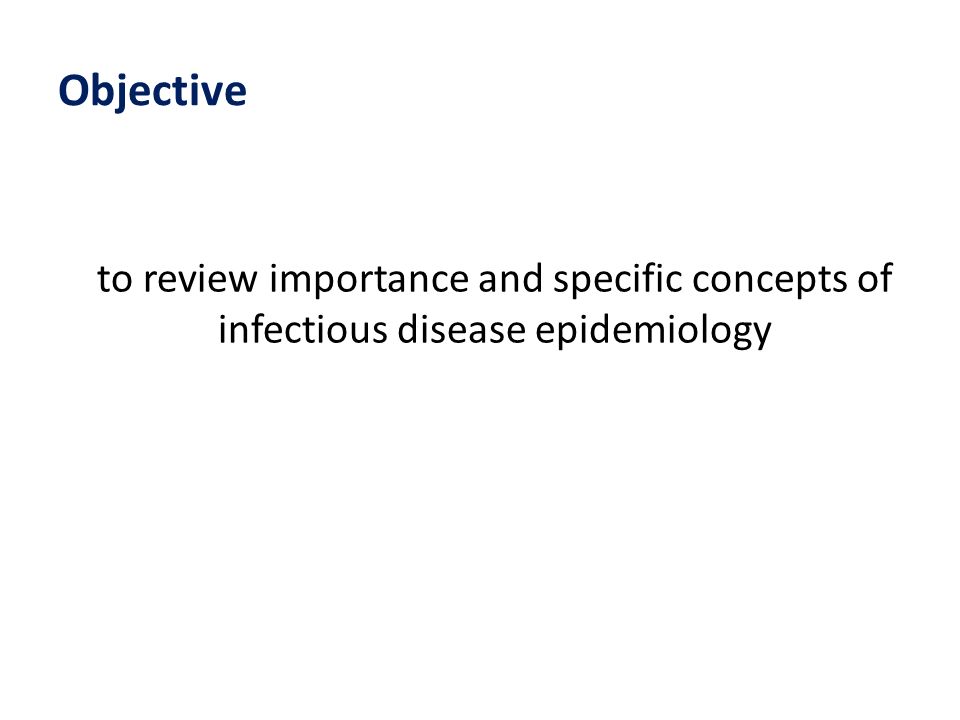 Objective

to review importance and specific concepts of infectious disease epidemiology